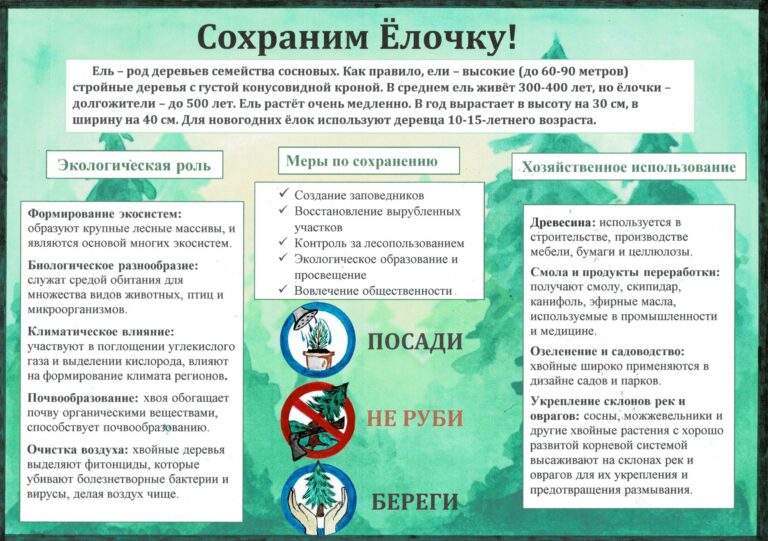 Сохраним Ёлочку!

Ель – род деревьев семейства сосновых. Как правило, ели – высокие (до 60-90 метров) стройные деревья с густой конусовидной кроной. В среднем ель живёт 300-400 лет, но ёлочки – долгожители – до 500 лет. Ель растёт очень медленно. В год вырастает в высоту на 30 см, в ширину на 40 см. Для новогодних ёлок используют деревца 10-15-летнего возраста.

Экологическая роль

Формирование экосистем: образуют крупные лесные массивы, и являются основой многих экосистем.

Биологическое разнообразие: служат средой обитания для множества видов животных, птиц и микроорганизмов.

Климатическое влияние: участвуют в поглощении углекислого газа и выделении кислорода, влияют на формирование климата регионов.

Почвообразование: хвоя обогащает почву органическими веществами, способствует почвообразованию.

Очистка воздуха: хвойные деревья выделяют фитонциды, которые убивают болезнетворные бактерии и вирусы, делая воздух чище.

Меры по сохранению

✓ Создание заповедников
✓ Восстановление вырубленных участков
✓ Контроль за лесопользованием
✓ Экологическое образование и просвещение
✓ Вовлечение общественности

ПОСАДИ

НЕ РУБИ

БЕРЕГИ

Хозяйственное использование

Древесина: используется в строительстве, производстве мебели, бумаги и целлюлозы.

Смола и продукты переработки: получают смолу, скипидар, канифоль, эфирные масла, используемые в промышленности и медицине.

Озеленение и садоводство: хвойные широко применяются в дизайне садов и парков.

Укрепление склонов рек и оврагов: сосны, можжевельники и другие хвойные растения с хорошо развитой корневой системой высаживают на склонах рек и оврагов для их укрепления и предотвращения размывания.